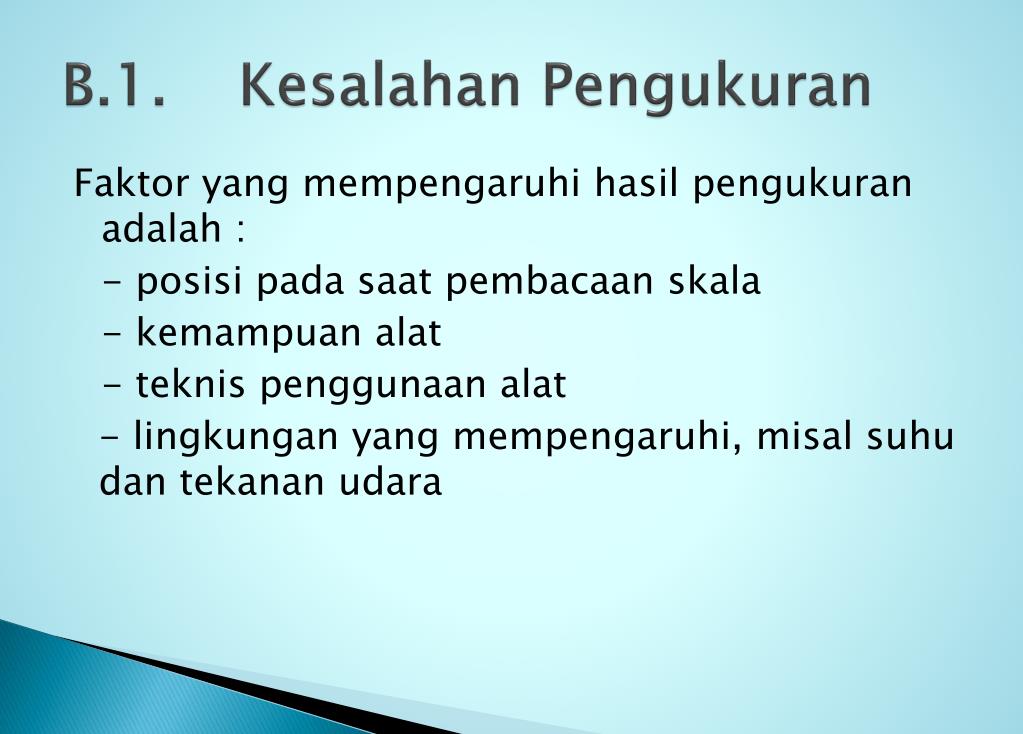 B.1. Kesalahan Pengukuran

Faktor yang mempengaruhi hasil pengukuran adalah :

- posisi pada saat pembacaan skala

- kemampuan alat

- teknis penggunaan alat

- lingkungan yang mempengaruhi, misal suhu dan tekanan udara